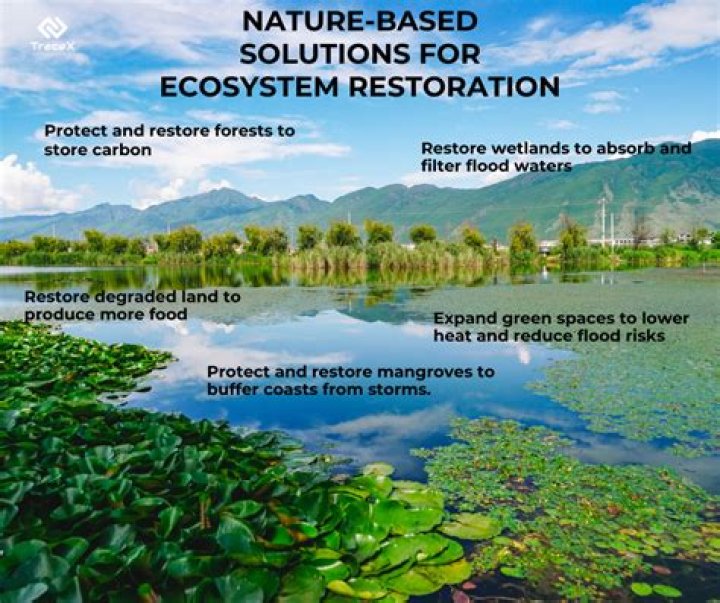 TraceX

NATURE-BASED SOLUTIONS FOR ECOSYSTEM RESTORATION

Protect and restore forests to store carbon

Restore wetlands to absorb and filter flood waters

Restore degraded land to produce more food

Expand green spaces to lower heat and reduce flood risks

Protect and restore mangroves to buffer coasts from storms.